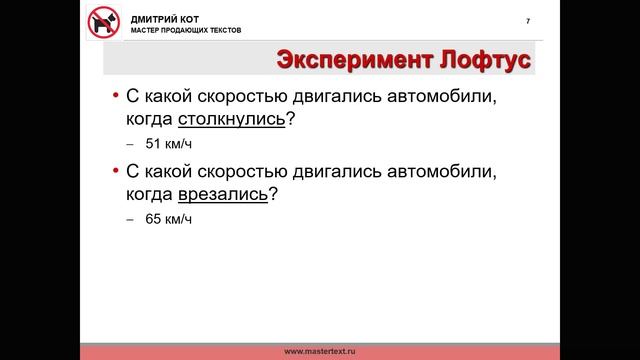 ДМИТРИЙ КОТ
МАСТЕР ПРОДАЮЩИХ ТЕКСТОВ

7

Эксперимент Лофтус

• С какой скоростью двигались автомобили, когда столкнулись?
– 51 км/ч

• С какой скоростью двигались автомобили, когда врезались?
– 65 км/ч

www.mastertext.ru